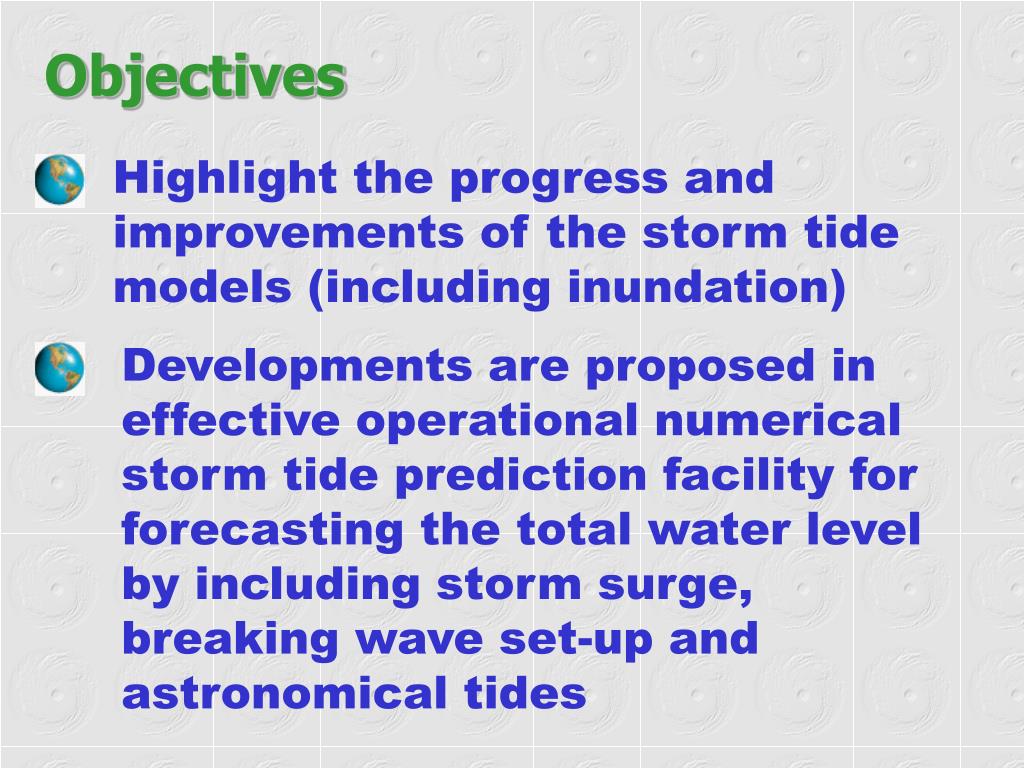 Objectives

Highlight the progress and improvements of the storm tide models (including inundation)

Developments are proposed in effective operational numerical storm tide prediction facility for forecasting the total water level by including storm surge, breaking wave set-up and astronomical tides